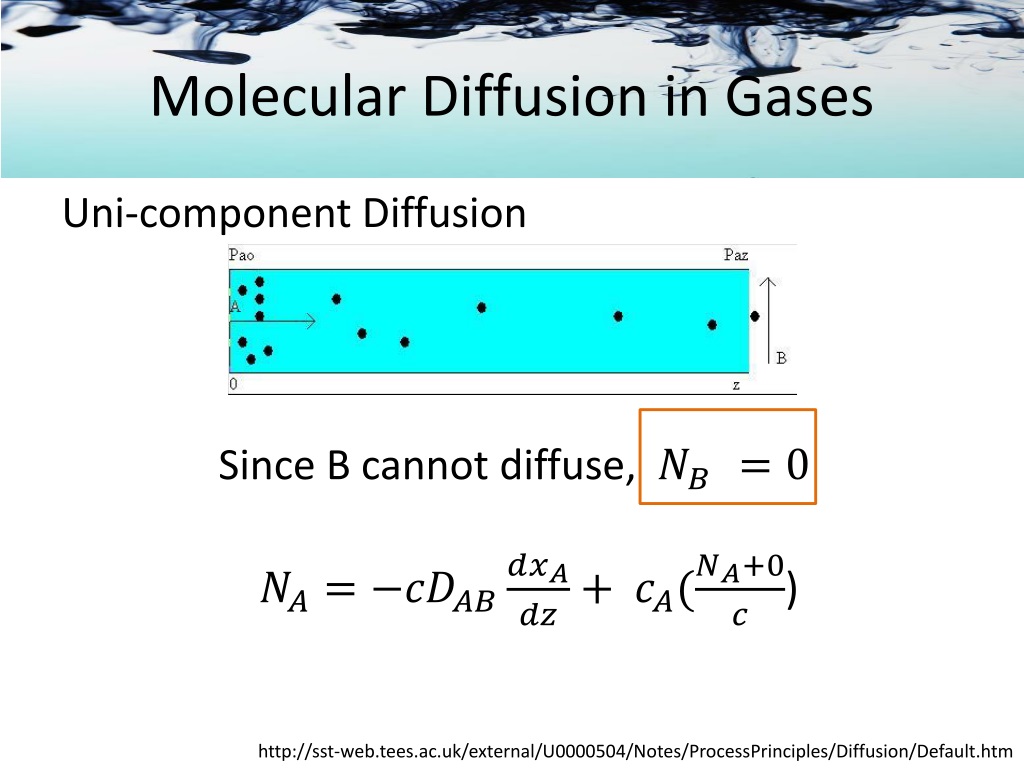 Molecular Diffusion in Gases

Uni-component Diffusion

Pao

Paz

A

B

0

z

Since B cannot diffuse, $N_B = 0$

$N_A = -cD_{AB}\frac{dx_A}{dz} + c_A(\frac{N_A+0}{c})$

http://sst-web.tees.ac.uk/external/U0000504/Notes/ProcessPrinciples/Diffusion/Default.htm